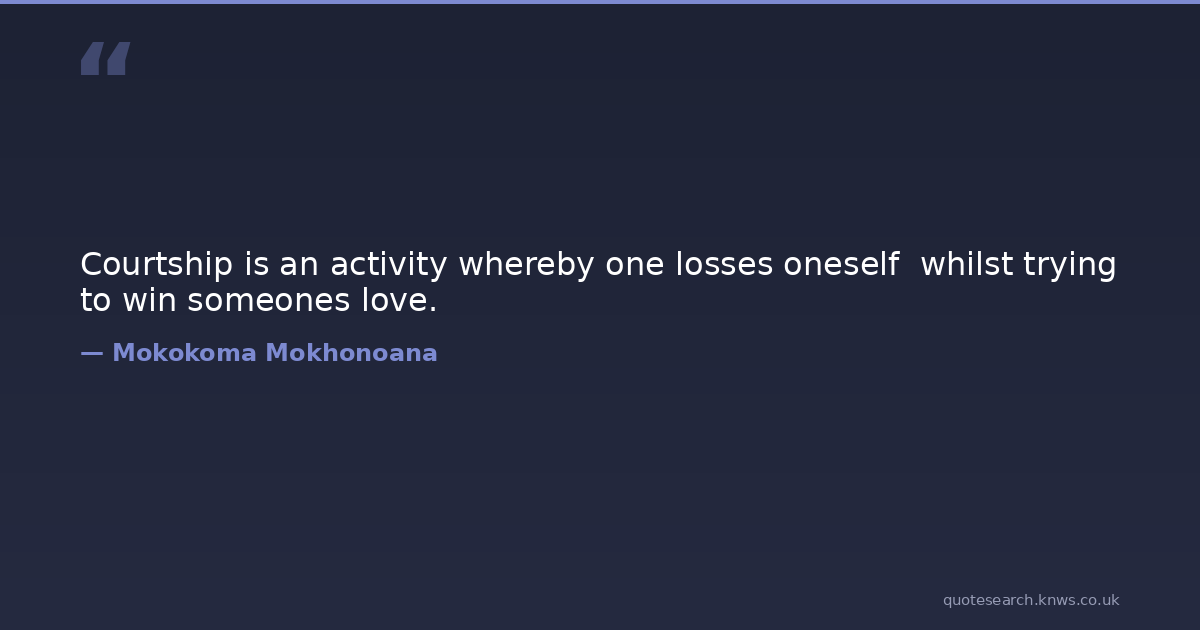 “

Courtship is an activity whereby one losses oneself  whilst trying to win someones love.

— Mokokoma Mokhonoana

quotesearch.knws.co.uk